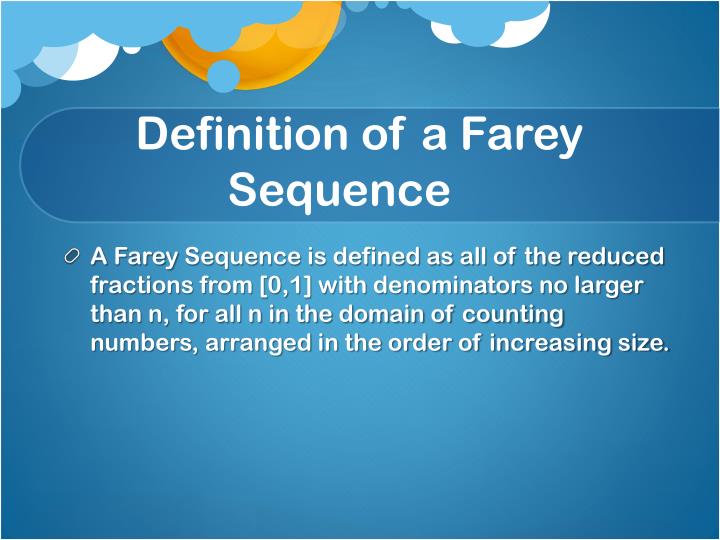 Definition of a Farey Sequence

A Farey Sequence is defined as all of the reduced fractions from [0,1] with denominators no larger than n, for all n in the domain of counting numbers, arranged in the order of increasing size.